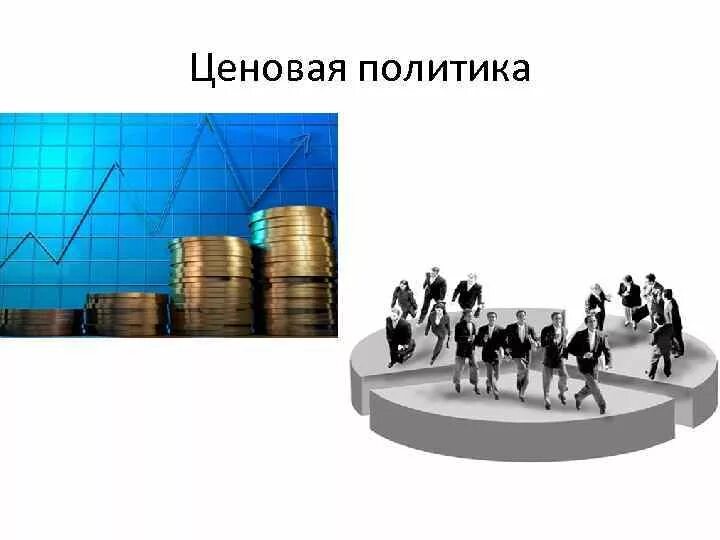 Ценовая политика